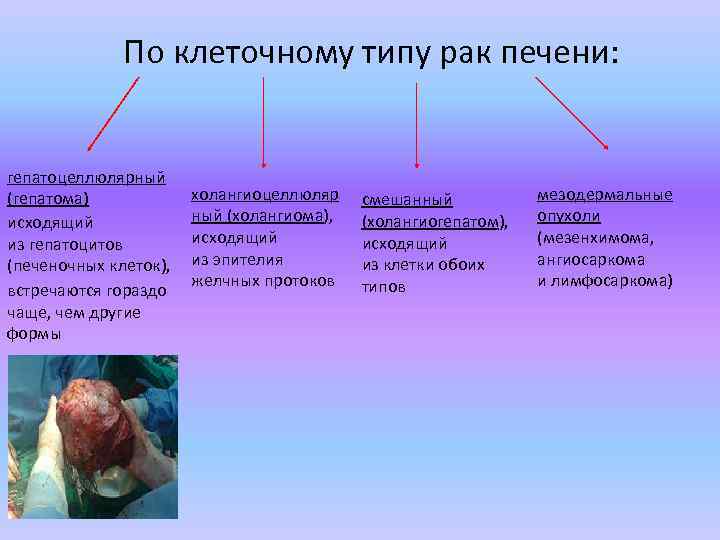 По клеточному типу рак печени:

гепатоцеллюлярный (гепатома) исходящий из гепатоцитов (печеночных клеток), встречаются гораздо чаще, чем другие формы

холангиоцеллюлярный (холангиома), исходящий из эпителия желчных протоков

смешанный (холангиогепатом), исходящий из клетки обоих типов

мезодермальные опухоли (мезенхимома, ангиосаркома и лимфосаркома)